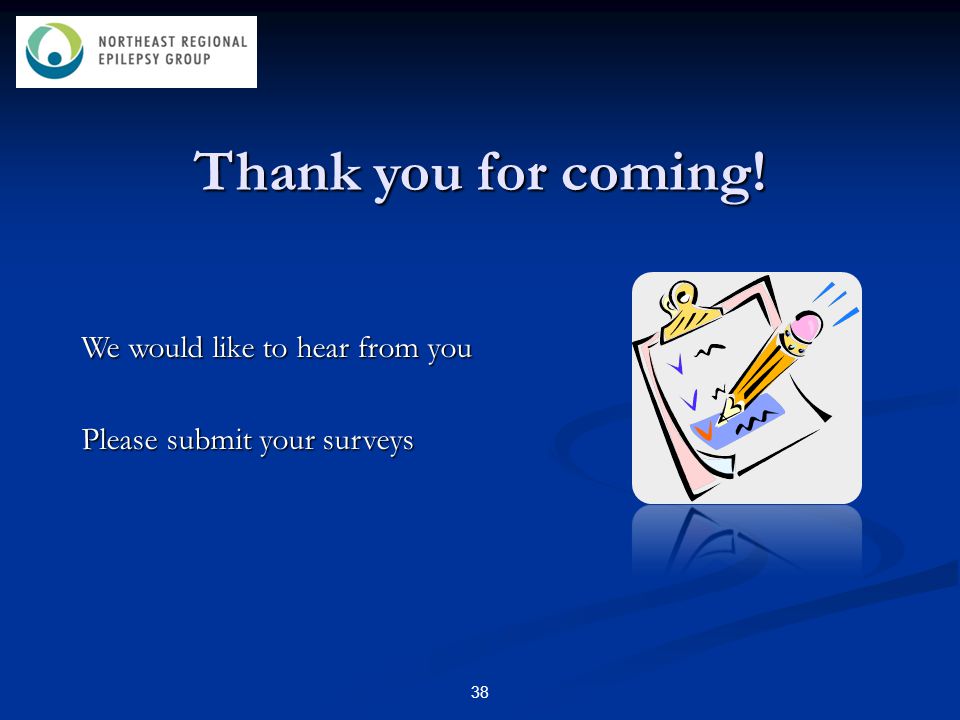 NORTHEAST REGIONAL EPILEPSY GROUP

Thank you for coming!

We would like to hear from you

Please submit your surveys

38